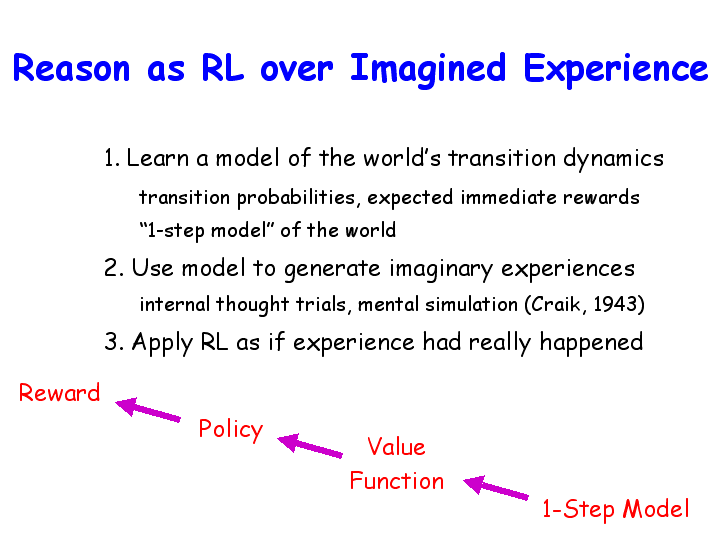 Reason as RL over Imagined Experience

1. Learn a model of the world's transition dynamics

transition probabilities, expected immediate rewards

"1-step model" of the world

2. Use model to generate imaginary experiences

internal thought trials, mental simulation (Craik, 1943)

3. Apply RL as if experience had really happened

Reward

Policy

Value Function

1-Step Model